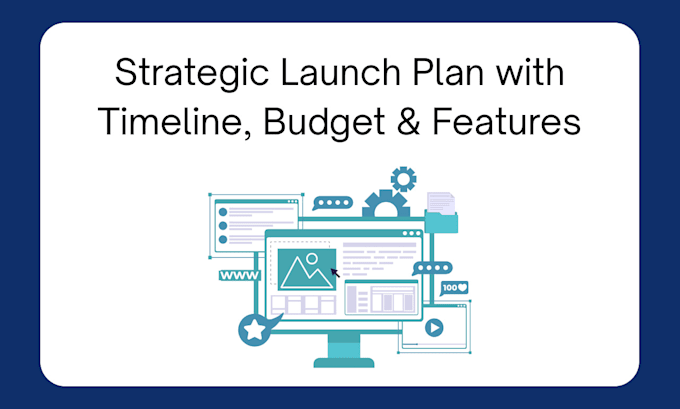 Strategic Launch Plan with Timeline, Budget & Features

www

100